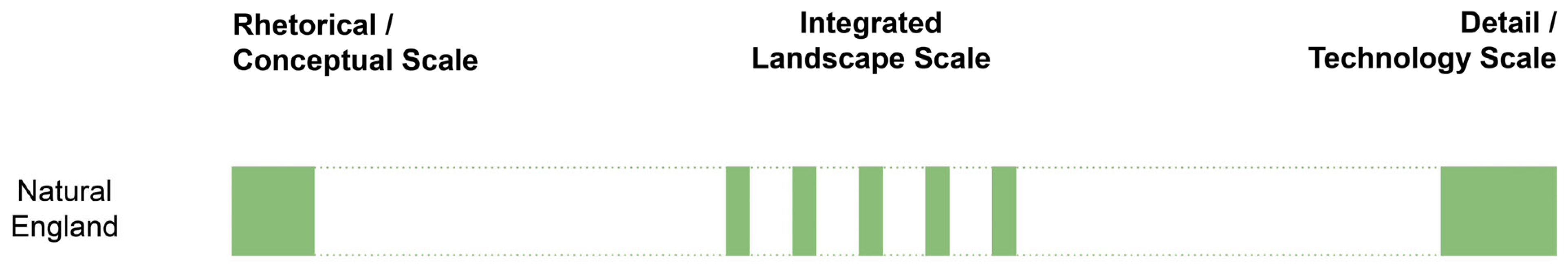 Rhetorical / Conceptual Scale

Integrated Landscape Scale

Detail / Technology Scale

Natural England